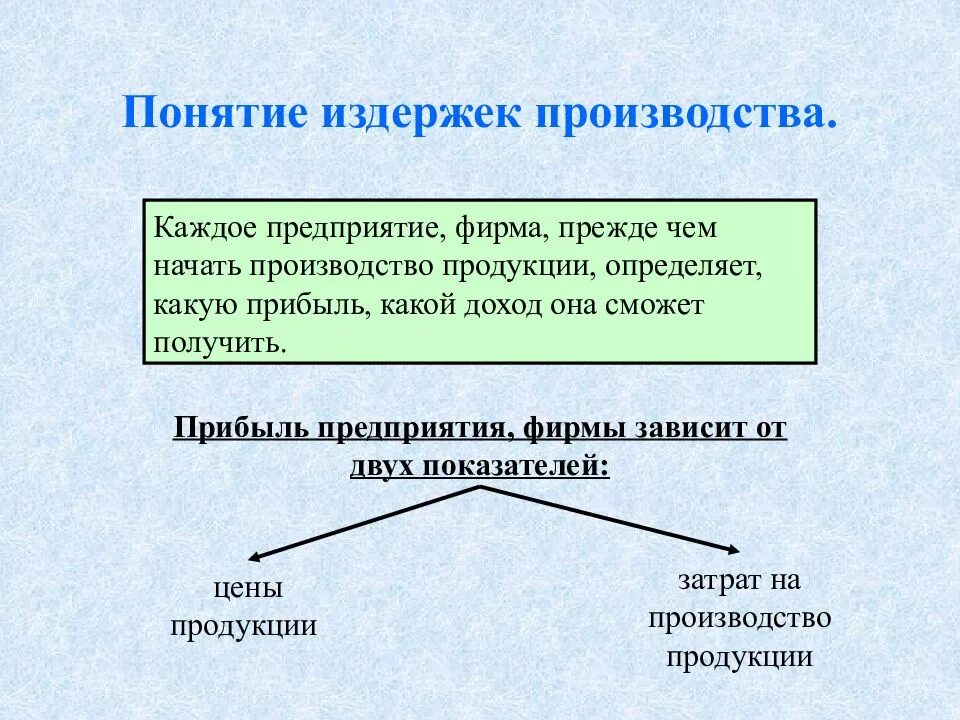 Понятие издержек производства.

Каждое предприятие, фирма, прежде чем начать производство продукции, определяет, какую прибыль, какой доход она сможет получить.

Прибыль предприятия, фирмы зависит от двух показателей:

цены продукции

затрат на производство продукции